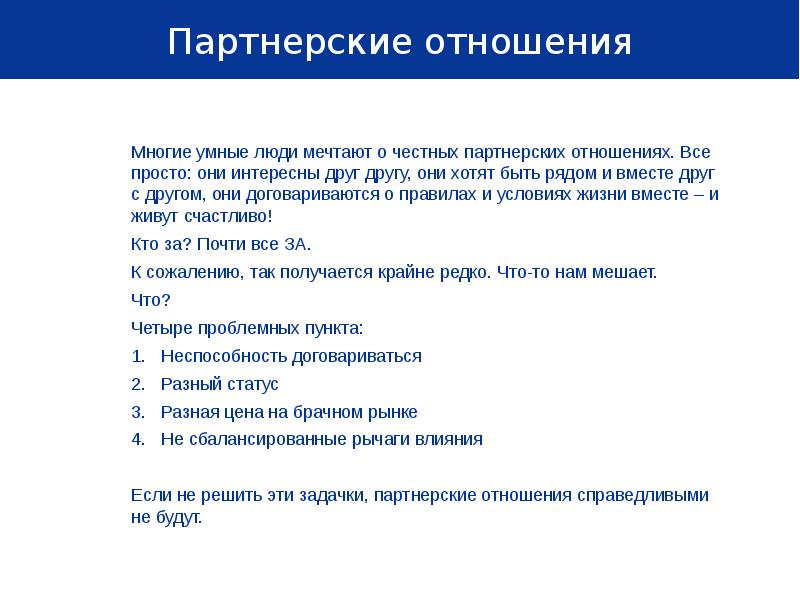 Партнерские отношения

Многие умные люди мечтают о честных партнерских отношениях. Все просто: они интересны друг другу, они хотят быть рядом и вместе друг с другом, они договариваются о правилах и условиях жизни вместе – и живут счастливо!

Кто за? Почти все ЗА.

К сожалению, так получается крайне редко. Что-то нам мешает.

Что?

Четыре проблемных пункта:

1. Неспособность договариваться
2. Разный статус
3. Разная цена на брачном рынке
4. Не сбалансированные рычаги влияния

Если не решить эти задачки, партнерские отношения справедливыми не будут.